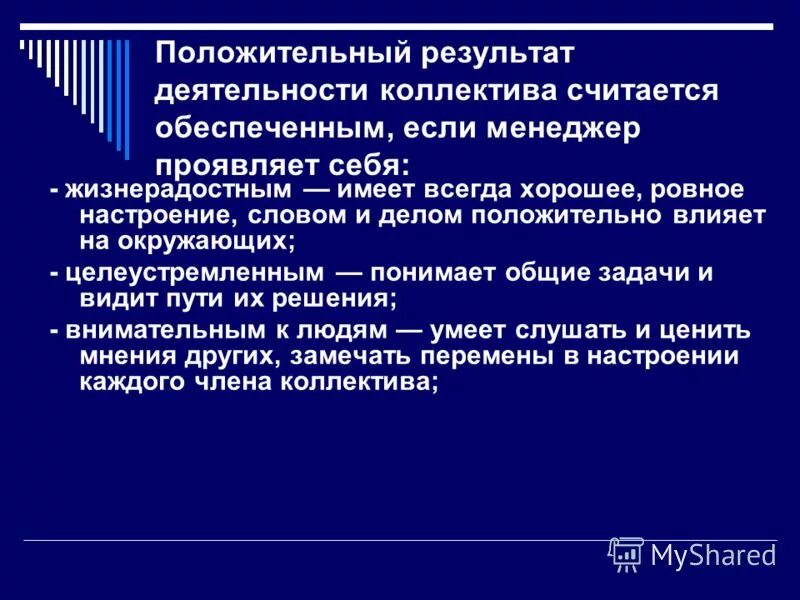 Положительный результат деятельности коллектива считается обеспеченным, если менеджер проявляет себя:

- жизнерадостным — имеет всегда хорошее, ровное настроение, словом и делом положительно влияет на окружающих;

- целеустремленным — понимает общие задачи и видит пути их решения;

- внимательным к людям — умеет слушать и ценить мнения других, замечать перемены в настроении каждого члена коллектива;

MyShared